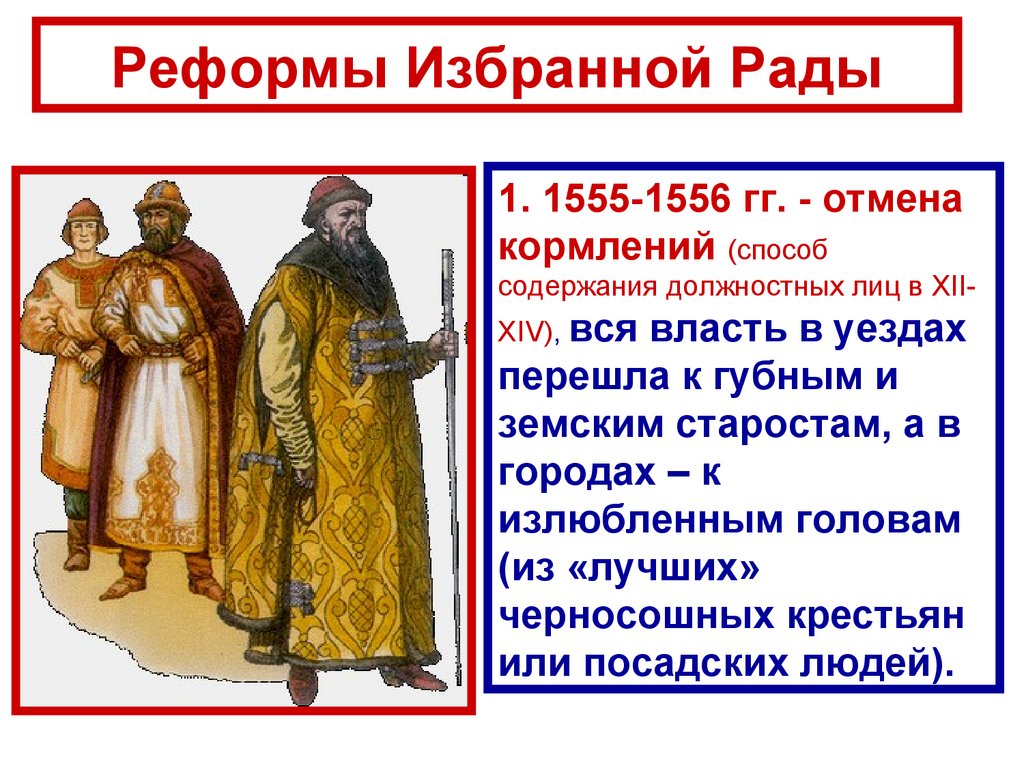 Реформы Избранной Рады

1. 1555-1556 гг. - отмена кормлений (способ содержания должностных лиц в XII-XIV), вся власть в уездах перешла к губным и земским старостам, а в городах – к излюбленным головам (из «лучших» черносошных крестьян или посадских людей).